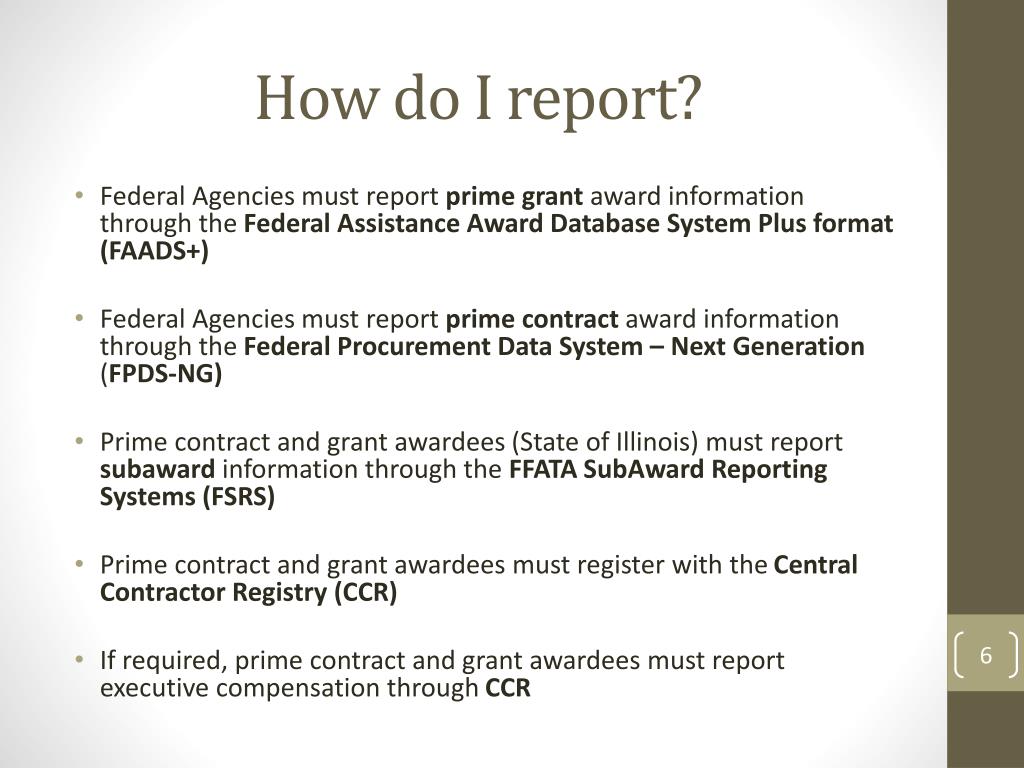 How do I report?

• Federal Agencies must report prime grant award information through the Federal Assistance Award Database System Plus format (FAADS+)

• Federal Agencies must report prime contract award information through the Federal Procurement Data System – Next Generation (FPDS-NG)

• Prime contract and grant awardees (State of Illinois) must report subaward information through the FFATA SubAward Reporting Systems (FSRS)

• Prime contract and grant awardees must register with the Central Contractor Registry (CCR)

• If required, prime contract and grant awardees must report executive compensation through CCR

6